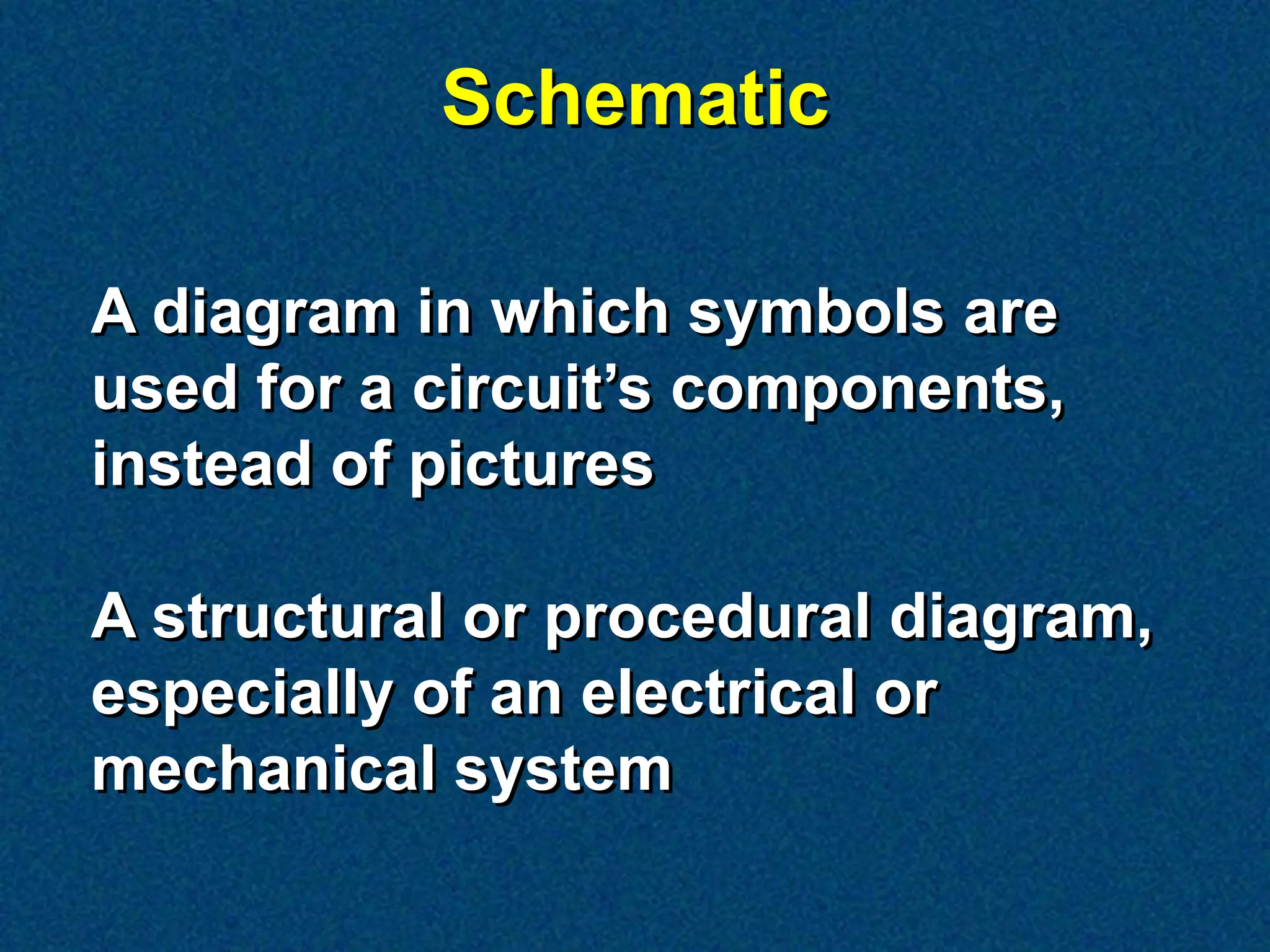 Schematic

A diagram in which symbols are used for a circuit’s components, instead of pictures

A structural or procedural diagram, especially of an electrical or mechanical system